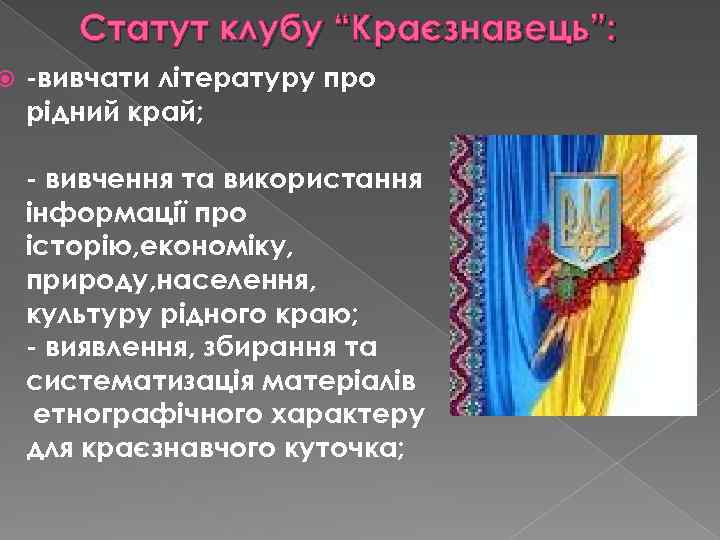 Статут клубу “Краєзнавець”:

-вивчати літературу про рідний край;

- вивчення та використання інформації про історію,економіку, природу,населення, культуру рідного краю;
- виявлення, збирання та систематизація матеріалів етнографічного характеру для краєзнавчого куточка;